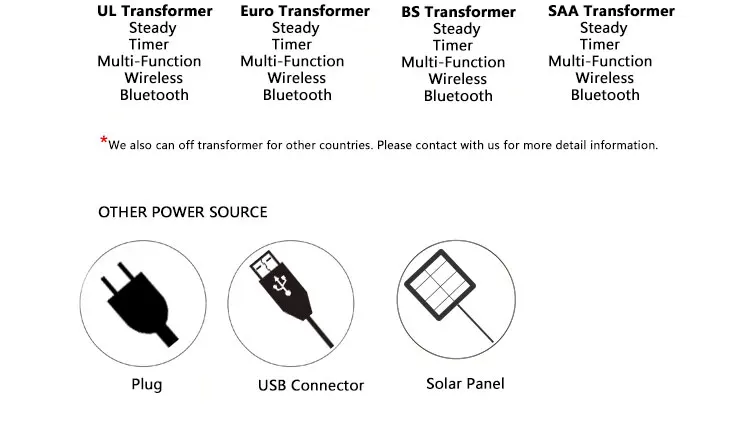 UL Transformer
Steady
Timer
Multi-Function
Wireless
Bluetooth

Euro Transformer
Steady
Timer
Multi-Function
Wireless
Bluetooth

BS Transformer
Steady
Timer
Multi-Function
Wireless
Bluetooth

SAA Transformer
Steady
Timer
Multi-Function
Wireless
Bluetooth

*We also can off transformer for other countries. Please contact with us for more detail information.

OTHER POWER SOURCE

Plug

USB Connector

Solar Panel